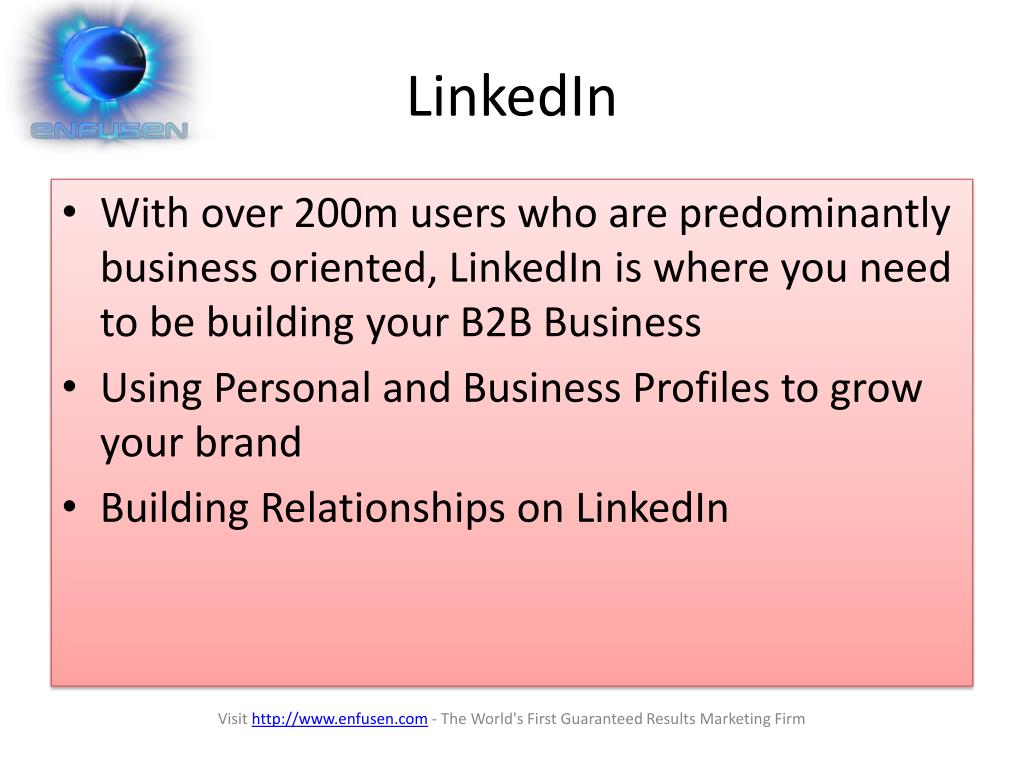 ENFUSEN

LinkedIn

• With over 200m users who are predominantly business oriented, LinkedIn is where you need to be building your B2B Business
• Using Personal and Business Profiles to grow your brand
• Building Relationships on LinkedIn

Visit http://www.enfusen.com - The World's First Guaranteed Results Marketing Firm